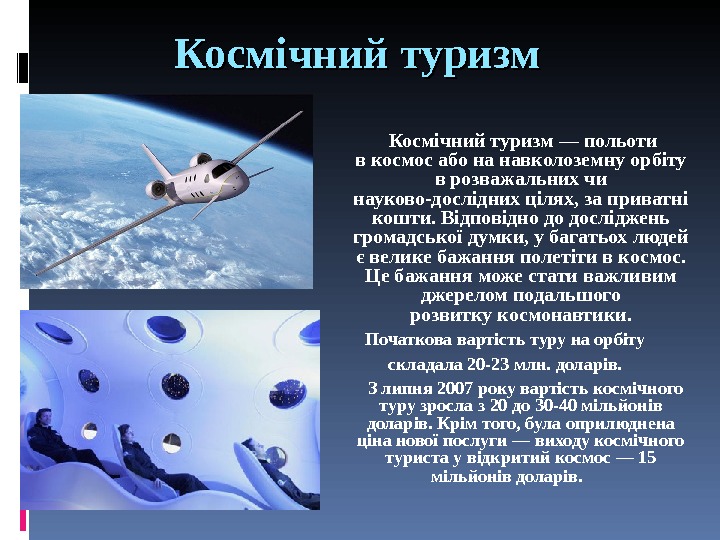 Космічний туризм

Космічний туризм — польоти в космос або на навколоземну орбіту в розважальних чи науково-дослідних цілях, за приватні кошти. Відповідно до досліджень громадської думки, у багатьох людей є велике бажання полетіти в космос. Це бажання може стати важливим джерелом подальшого розвитку космонавтики.

Початкова вартість туру на орбіту складала 20-23 млн. доларів.

З липня 2007 року вартість космічного туру зросла з 20 до 30-40 мільйонів доларів. Крім того, була оприлюднена ціна нової послуги — виходу космічного туриста у відкритий космос — 15 мільйонів доларів.